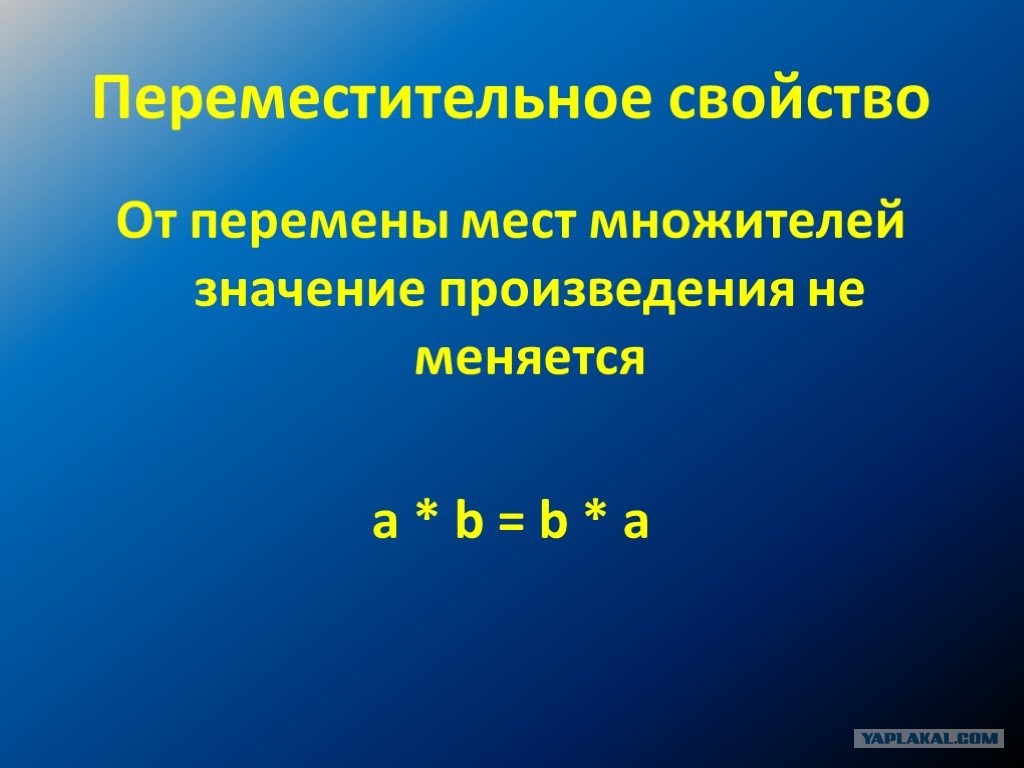 Переместительное свойство

От перемены мест множителей значение произведения не меняется

$a * b = b * a$

YAPLAKAL.COM